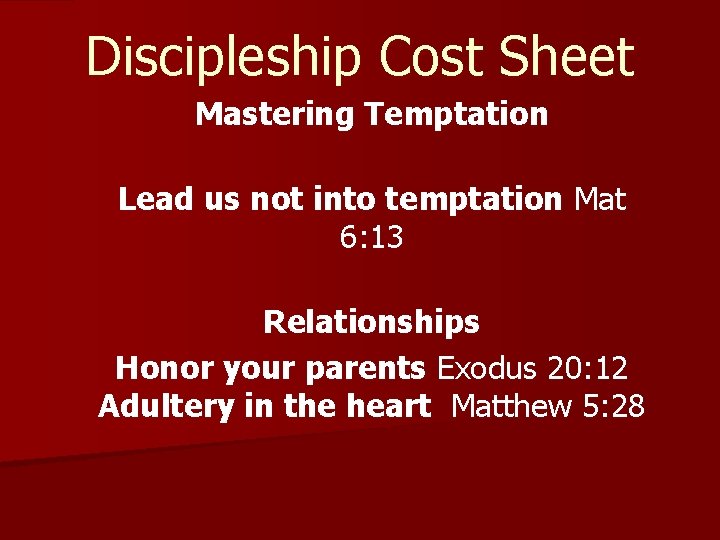 Discipleship Cost Sheet

Mastering Temptation

Lead us not into temptation Mat 6:13

Relationships

Honor your parents Exodus 20:12
Adultery in the heart Matthew 5:28